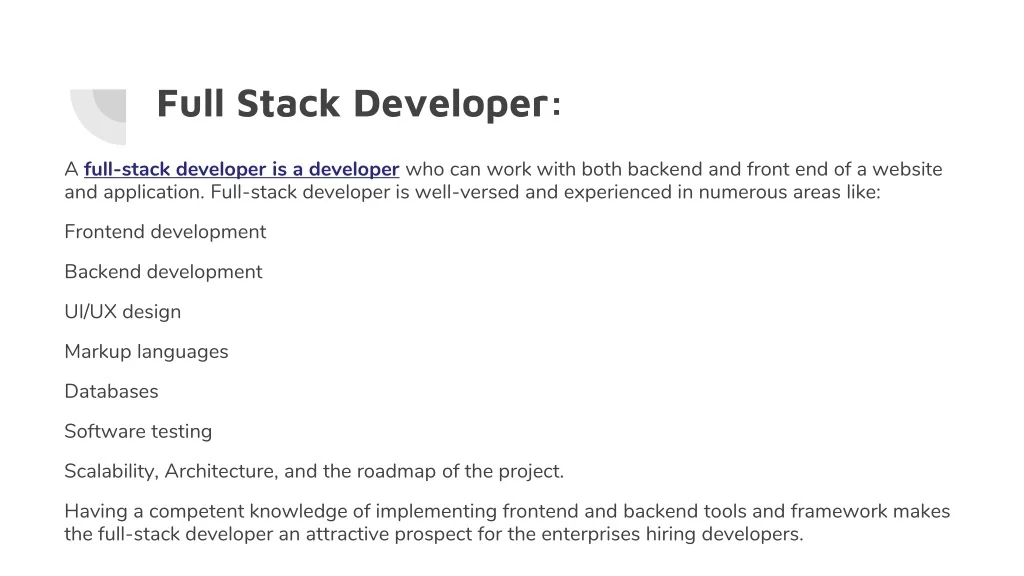 Full Stack Developer:

A full-stack developer is a developer who can work with both backend and front end of a website and application. Full-stack developer is well-versed and experienced in numerous areas like:

Frontend development

Backend development

UI/UX design

Markup languages

Databases

Software testing

Scalability, Architecture, and the roadmap of the project.

Having a competent knowledge of implementing frontend and backend tools and framework makes the full-stack developer an attractive prospect for the enterprises hiring developers.